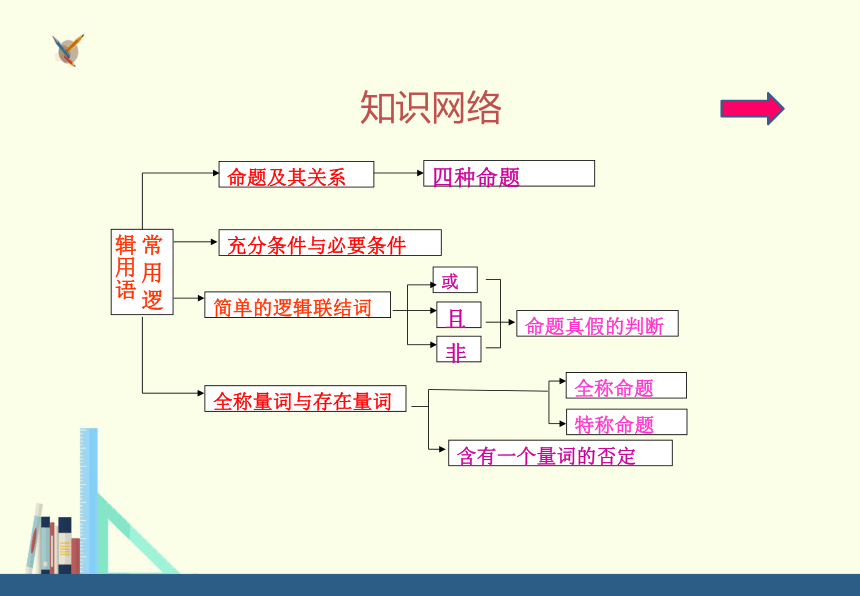 知识网络

常用逻辑用语

命题及其关系

四种命题

充分条件与必要条件

简单的逻辑联结词

或

且

非

命题真假的判断

全称量词与存在量词

全称命题

特称命题

含有一个量词的否定